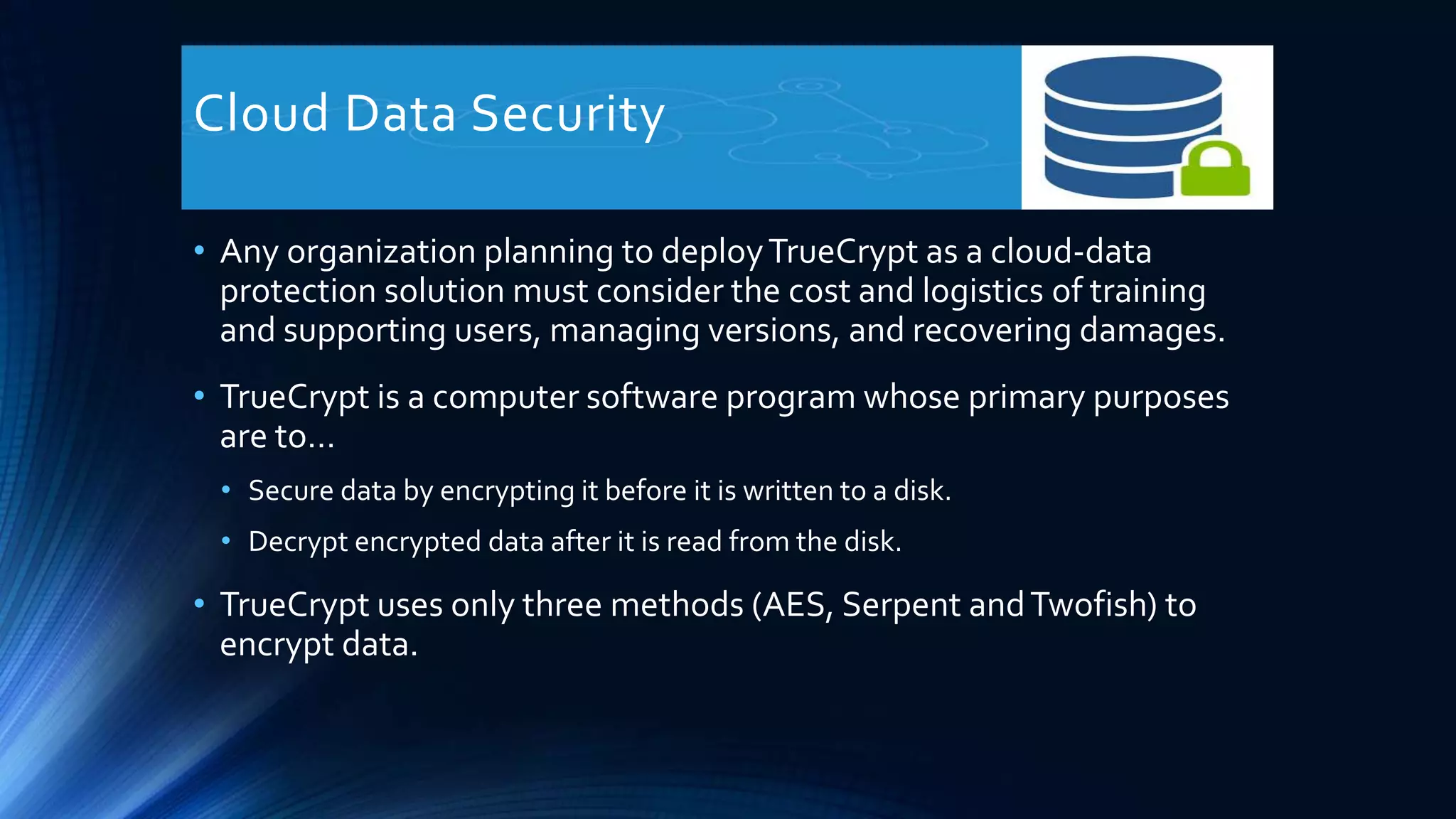 Cloud Data Security

• Any organization planning to deploy TrueCrypt as a cloud-data protection solution must consider the cost and logistics of training and supporting users, managing versions, and recovering damages.

• TrueCrypt is a computer software program whose primary purposes are to…

• Secure data by encrypting it before it is written to a disk.

• Decrypt encrypted data after it is read from the disk.

• TrueCrypt uses only three methods (AES, Serpent and Twofish) to encrypt data.